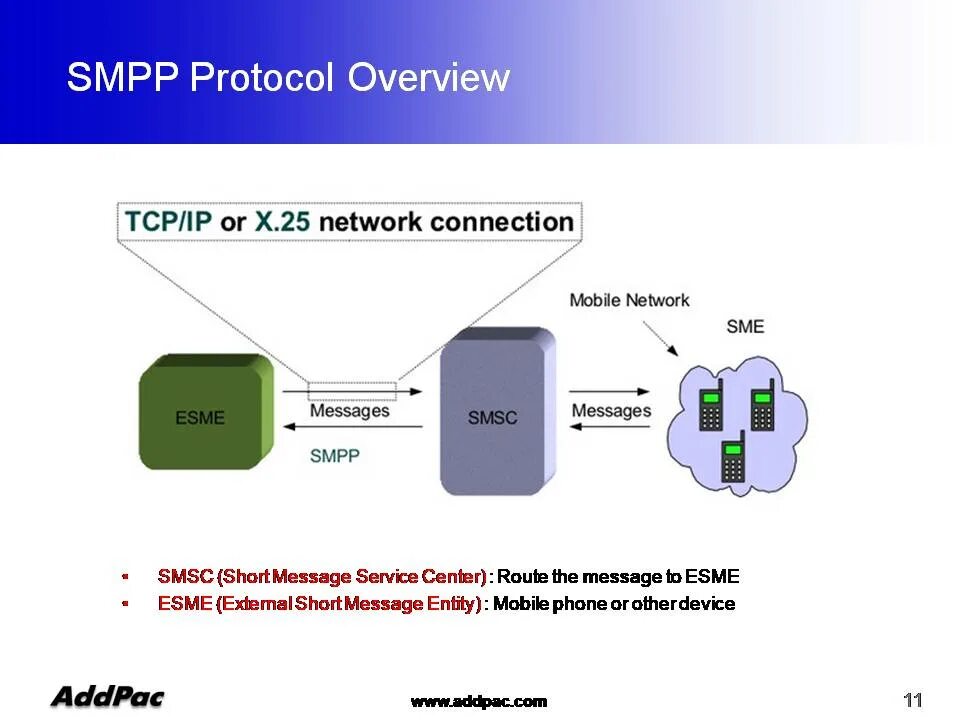 SMPP Protocol Overview

TCP/IP or X.25 network connection

Mobile Network

SME

ESME

Messages

SMPP

SMSC

Messages

• SMSC (Short Message Service Center) : Route the message to ESME
• ESME (External Short Message Entity) : Mobile phone or other device

AddPac

www.addpac.com

11